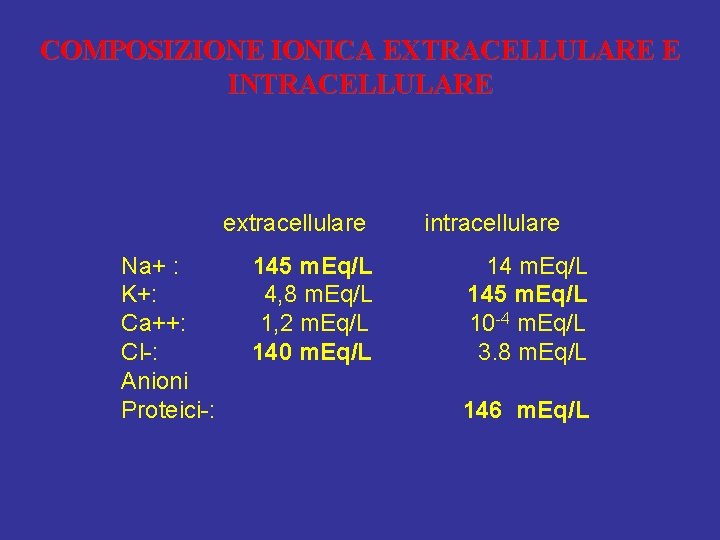 COMPOSIZIONE IONICA EXTRACELLULARE E INTRACELLULARE

| | extracellulare | intracellulare |
|---|---|---|
| Na+ : | 145 mEq/L | 14 mEq/L |
| K+: | 4,8 mEq/L | 145 mEq/L |
| Ca++: | 1,2 mEq/L | $10^{-4}$ mEq/L |
| Cl-: | 140 mEq/L | 3.8 mEq/L |
| Anioni Proteici-: | | 146 mEq/L |